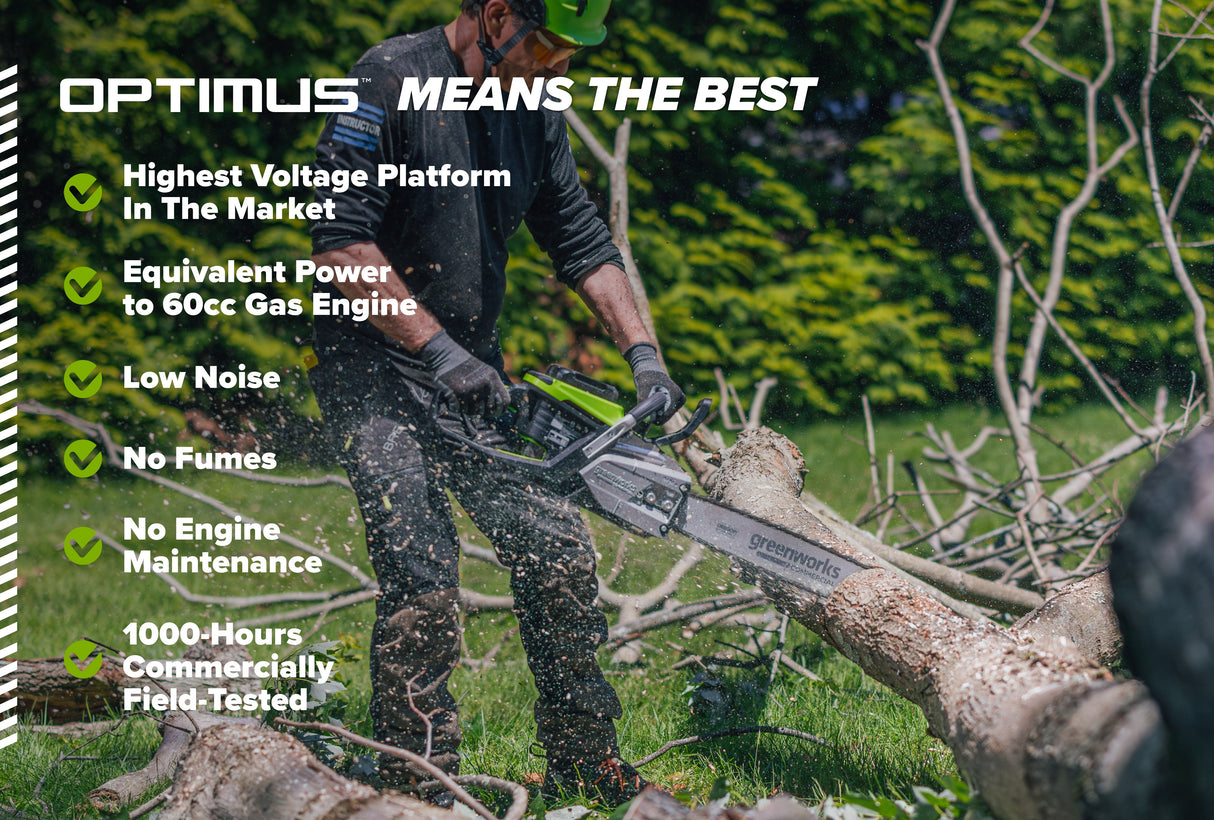 OPTIMUS™ MEANS THE BEST

Highest Voltage Platform In The Market

Equivalent Power to 60cc Gas Engine

Low Noise

No Fumes

No Engine Maintenance

1000-Hours Commercially Field-Tested

INSTRUCTOR

greenworks